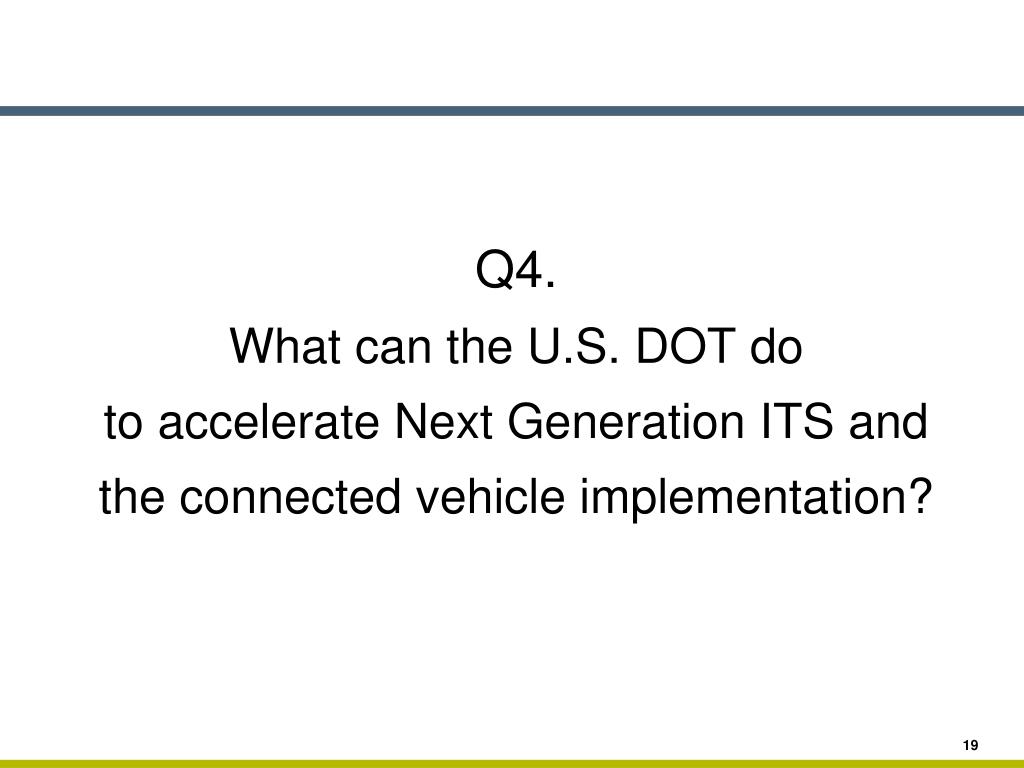 Q4.
What can the U.S. DOT do
to accelerate Next Generation ITS and
the connected vehicle implementation?

19